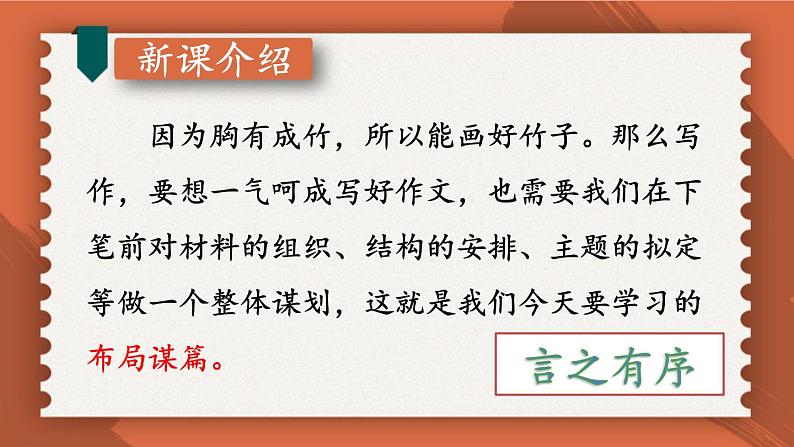 新课介绍

因为胸有成竹，所以能画好竹子。那么写作，要想一气呵成写好作文，也需要我们在下笔前对材料的组织、结构的安排、主题的拟定等做一个整体谋划，这就是我们今天要学习的布局谋篇。

言之有序